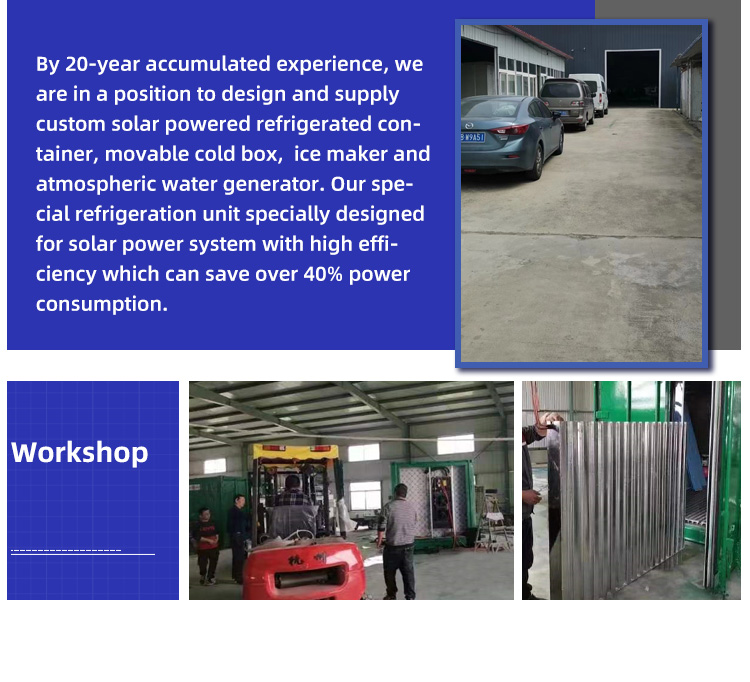 By 20-year accumulated experience, we are in a position to design and supply custom solar powered refrigerated container, movable cold box, ice maker and atmospheric water generator. Our special refrigeration unit specially designed for solar power system with high efficiency which can save over 40% power consumption.

Workshop